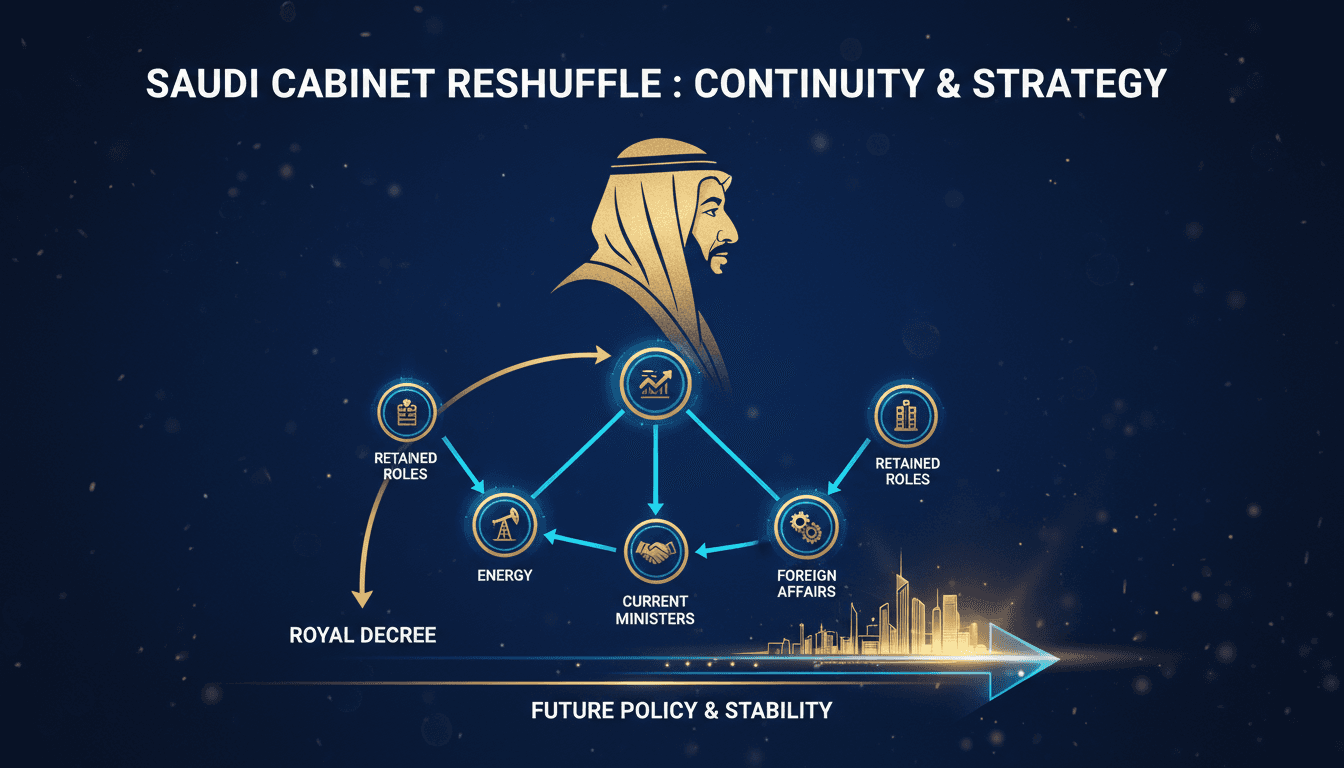 SAUDI CABINET RESHUFFLE : CONTINUITY & STRATEGY

RETAINED ROLES

RETAINED ROLES

ENERGY

CURRENT MINISTERS

FOREIGN AFFAIRS

ROYAL DECREE

FUTURE POLICY & STABILITY